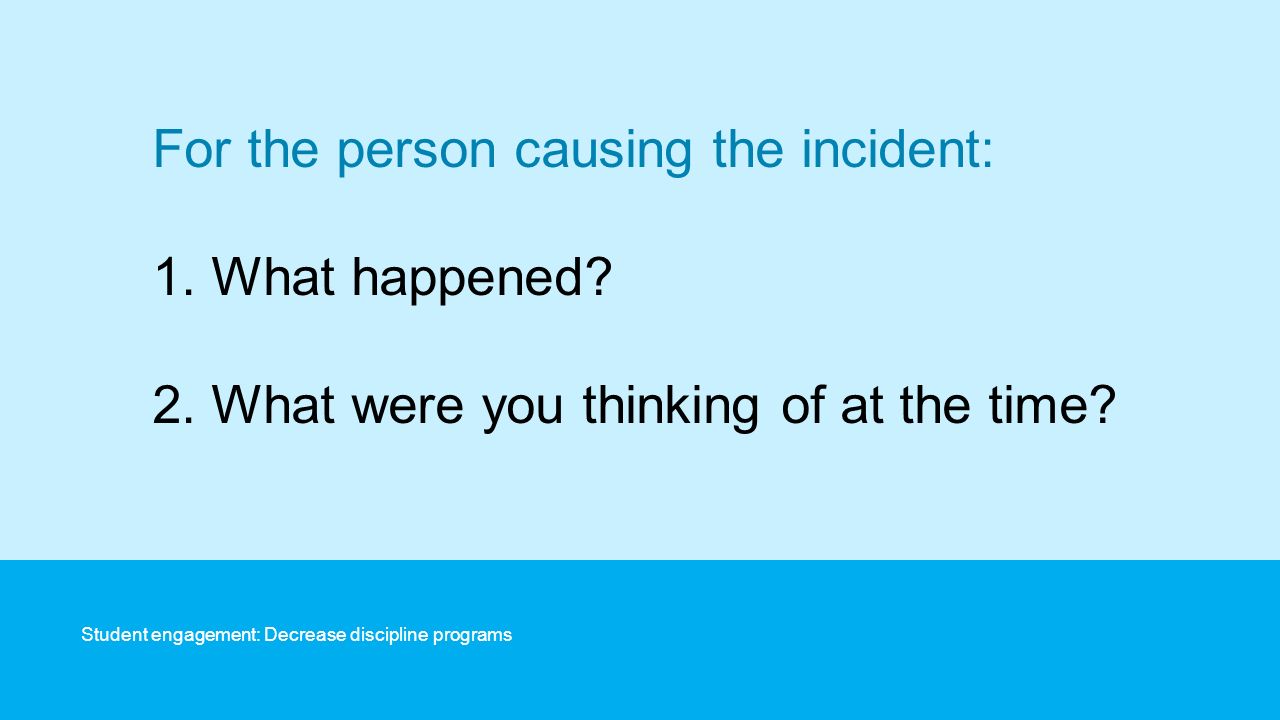 For the person causing the incident:

1. What happened?

2. What were you thinking of at the time?

Student engagement: Decrease discipline programs